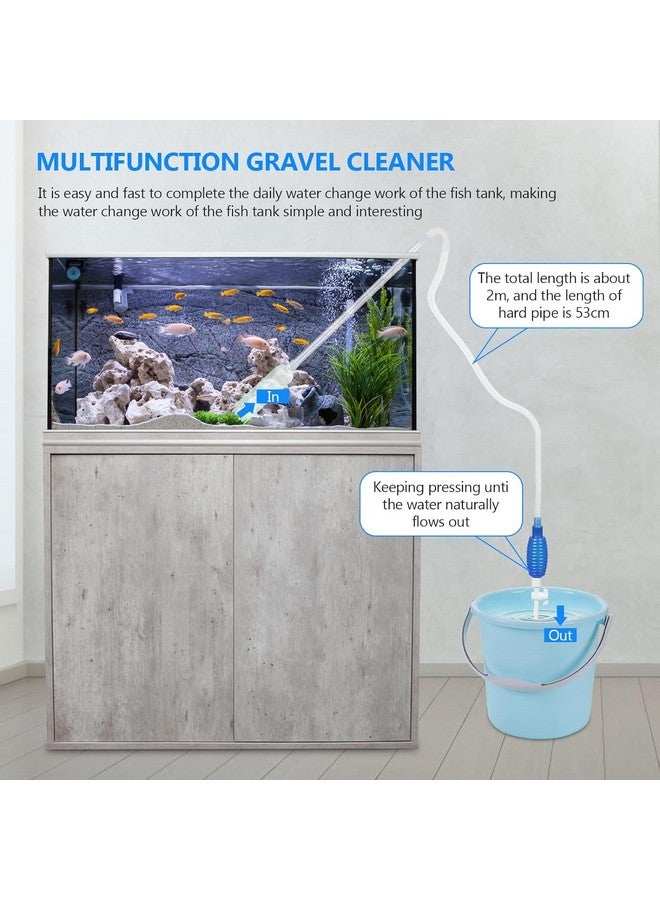 MULTIFUNCTION GRAVEL CLEANER

It is easy and fast to complete the daily water change work of the fish tank, making the water change work of the fish tank simple and interesting

The total length is about 2m, and the length of hard pipe is 53cm

In

Keeping pressing unti the water naturally flows out

Out